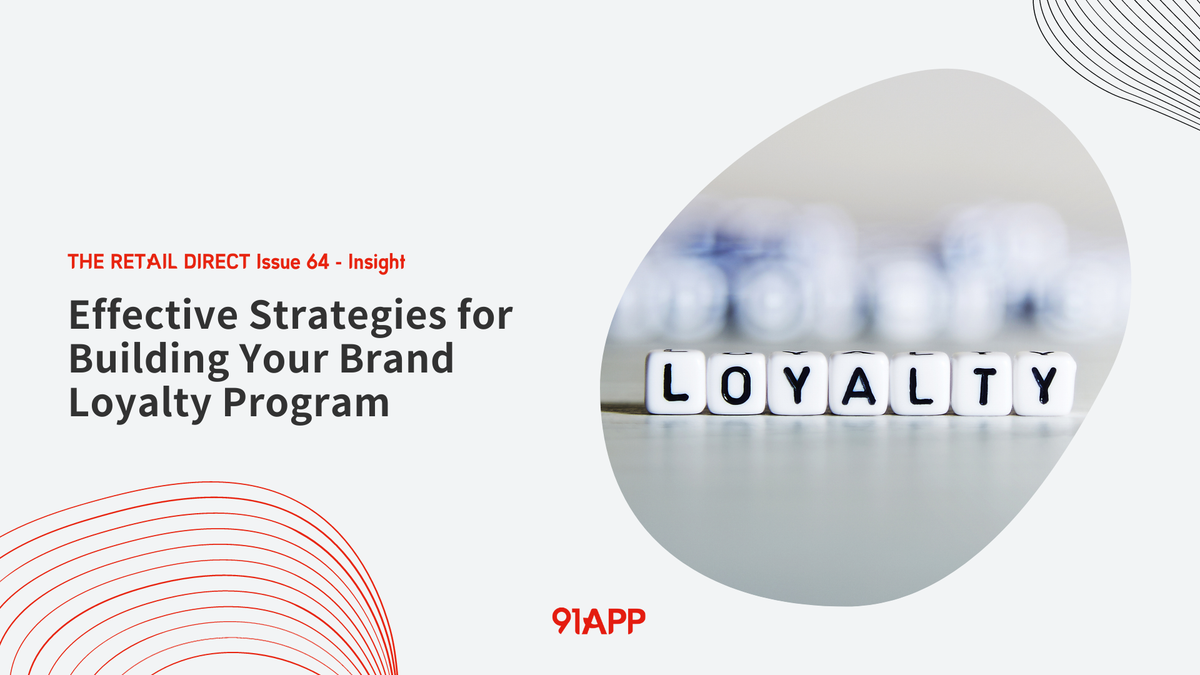 THE RETAIL DIRECT Issue 64 - Insight

Effective Strategies for Building Your Brand Loyalty Program

LOYALTY

91APP